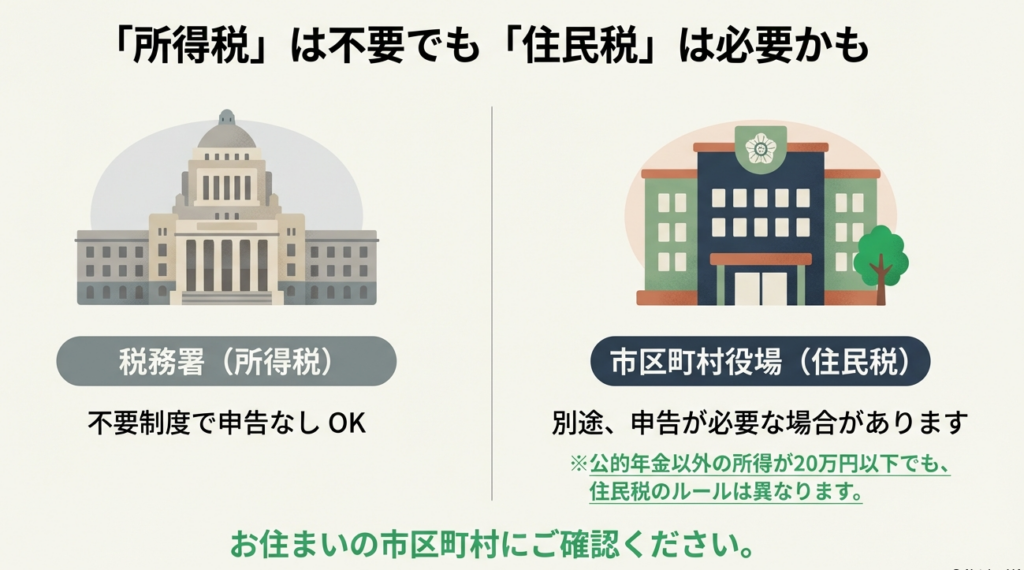 「所得税」は不要でも「住民税」は必要かも

税務署（所得税）

不要制度で申告なし OK

市区町村役場（住民税）

別途、申告が必要な場合があります

※公的年金以外の所得が20万円以下でも、住民税のルールは異なります。

お住まいの市区町村にご確認ください。